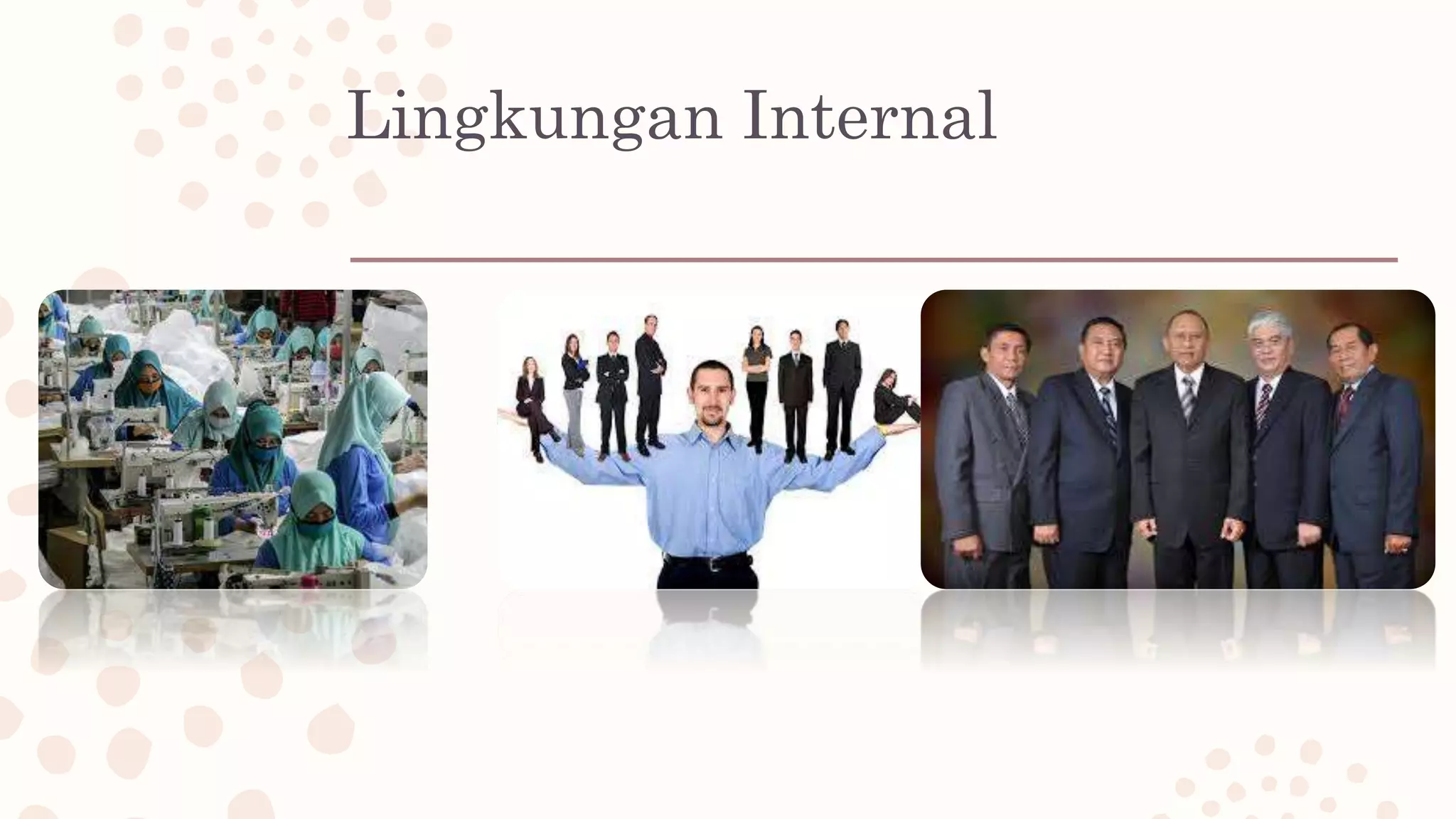 Lingkungan Internal